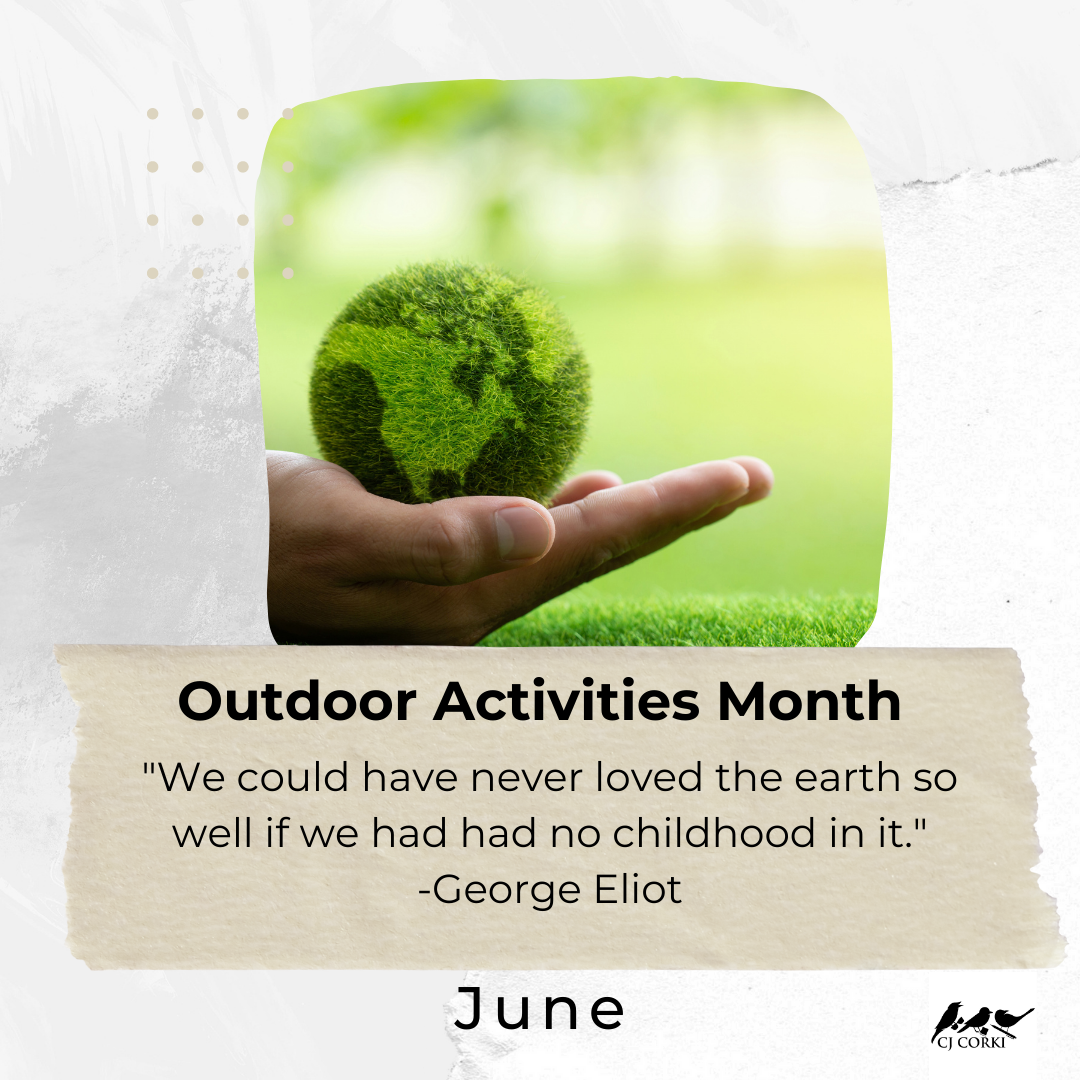 Outdoor Activities Month

"We could have never loved the earth so well if we had had no childhood in it."
-George Eliot

June

CJ CORKI